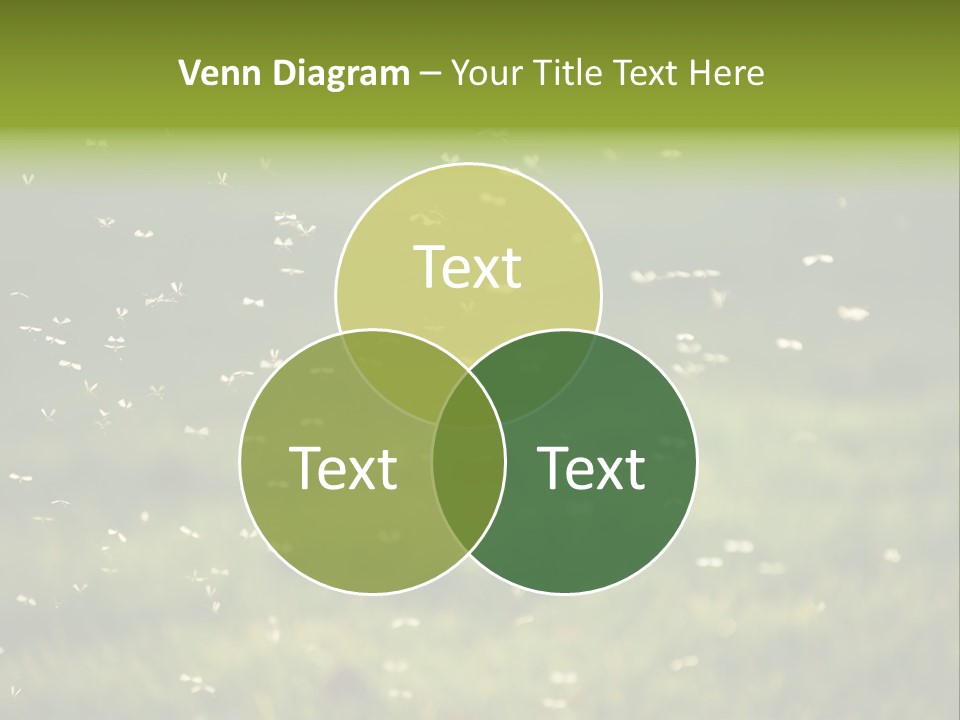 Venn Diagram – Your Title Text Here

Text

Text

Text